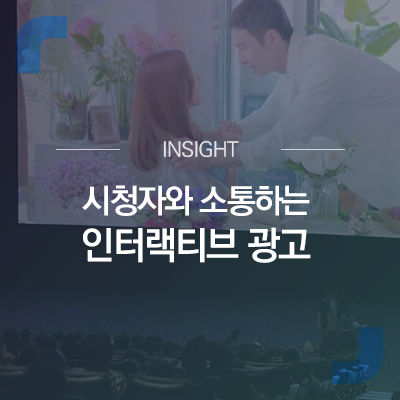 INSIGHT

시청자와 소통하는
인터랙티브 광고